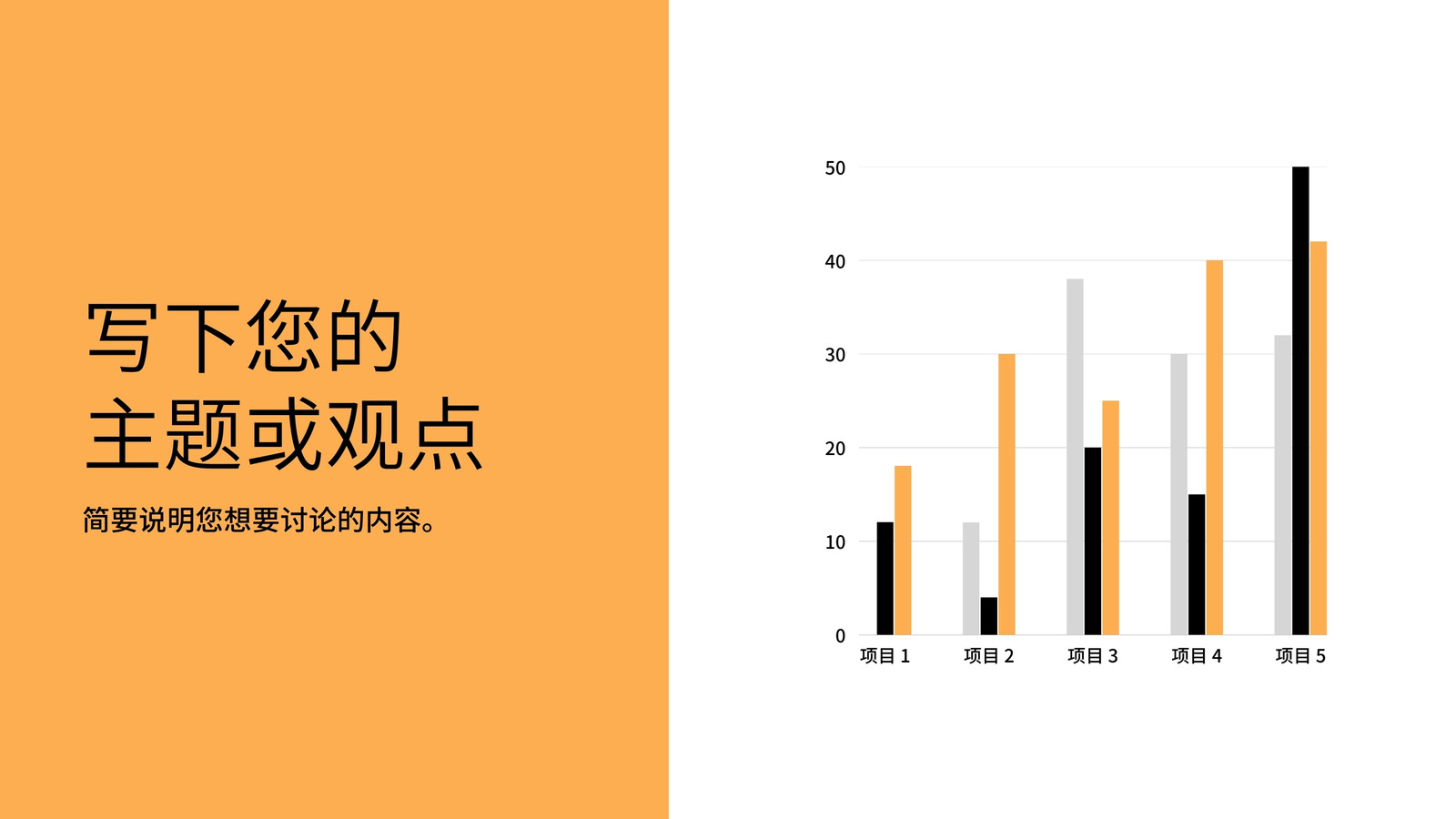 写下您的
主题或观点

简要说明您想要讨论的内容。

50
40
30
20
10
0
项目 1
项目 2
项目 3
项目 4
项目 5